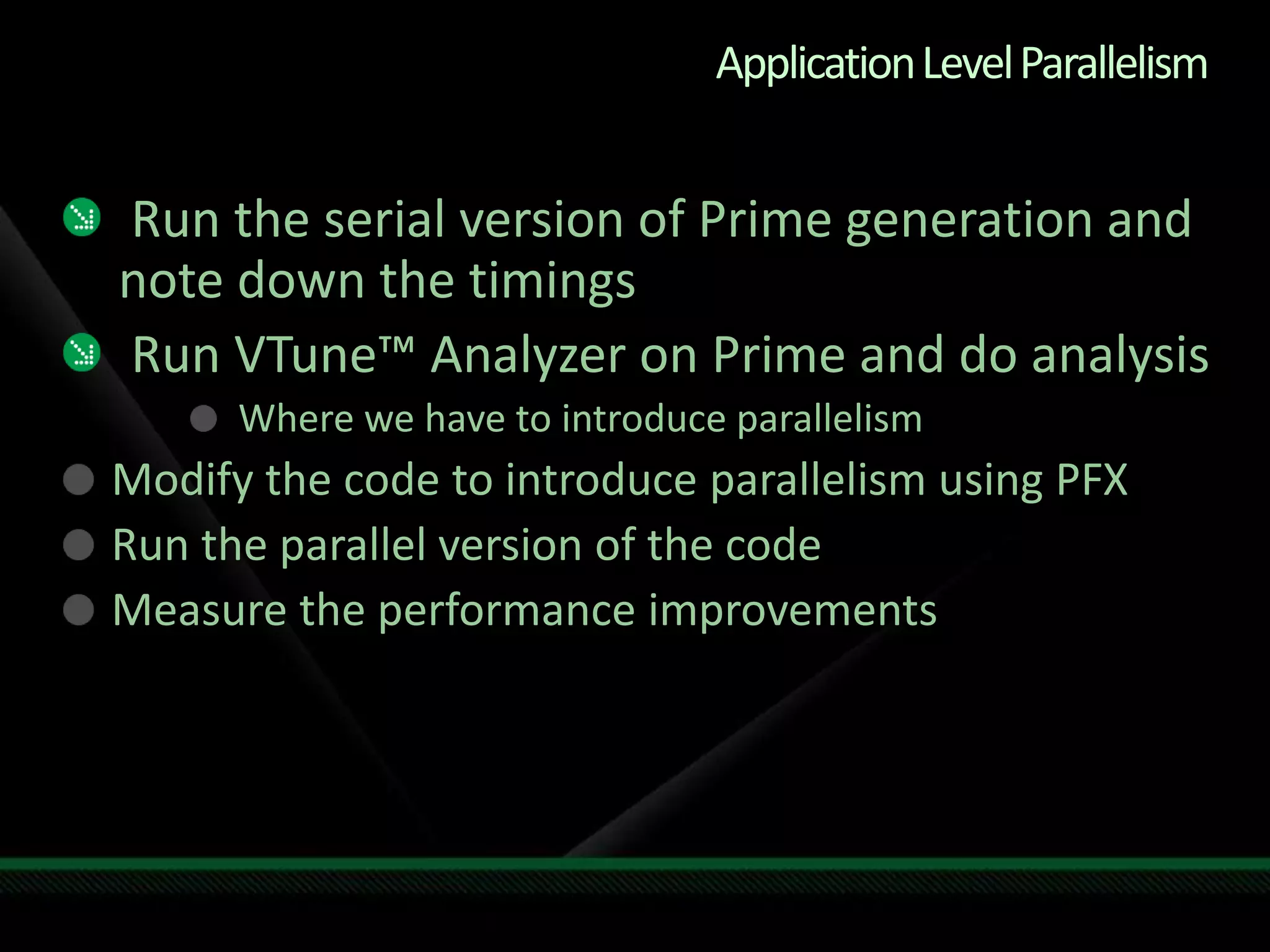 Application Level Parallelism

Run the serial version of Prime generation and note down the timings

Run VTune™ Analyzer on Prime and do analysis

Where we have to introduce parallelism

Modify the code to introduce parallelism using PFX

Run the parallel version of the code

Measure the performance improvements